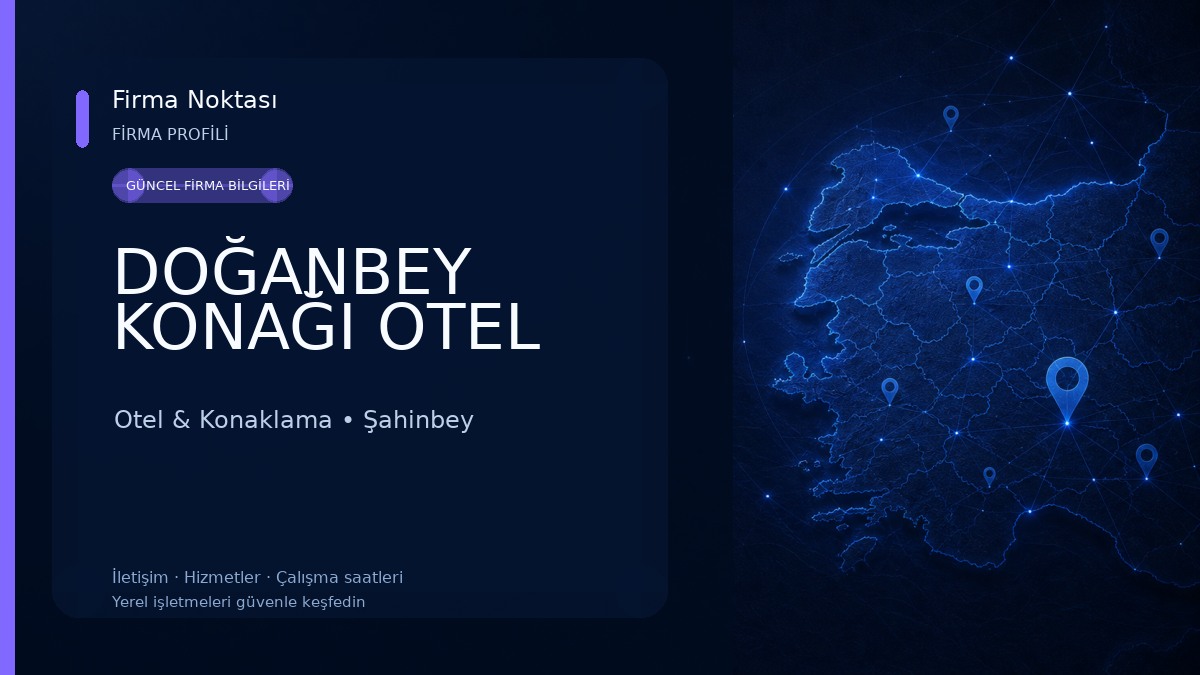 Firma Noktası
FİRMA PROFİLİ

GÜNCEL FİRMA BİLGİLERİ

DOĞANBEY KONAĞI OTEL

Otel & Konaklama • Şahinbey

İletişim · Hizmetler · Çalışma saatleri
Yerel işletmeleri güvenle keşfedin